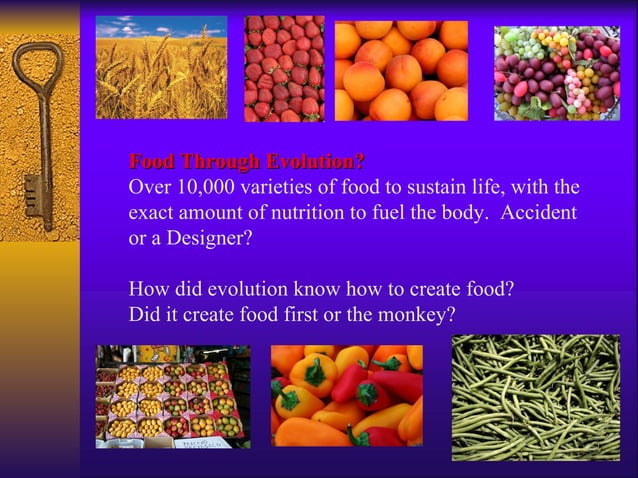 Food Through Evolution?
Over 10,000 varieties of food to sustain life, with the exact amount of nutrition to fuel the body.  Accident or a Designer?

How did evolution know how to create food?
Did it create food first or the monkey?